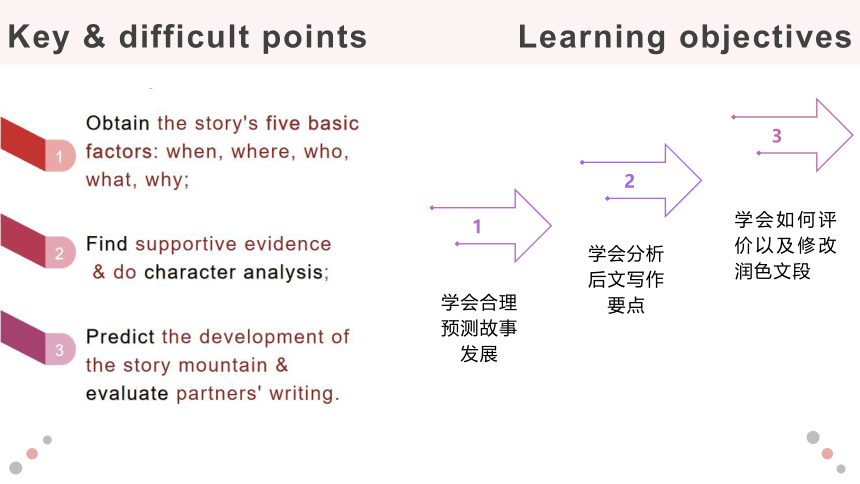 Key & difficult points

Learning objectives

1 Obtain the story's five basic factors: when, where, who, what, why;

2 Find supportive evidence & do character analysis;

3 Predict the development of the story mountain & evaluate partners' writing.

1

学会合理预测故事发展

2

学会分析后文写作要点

3

学会如何评价以及修改润色文段